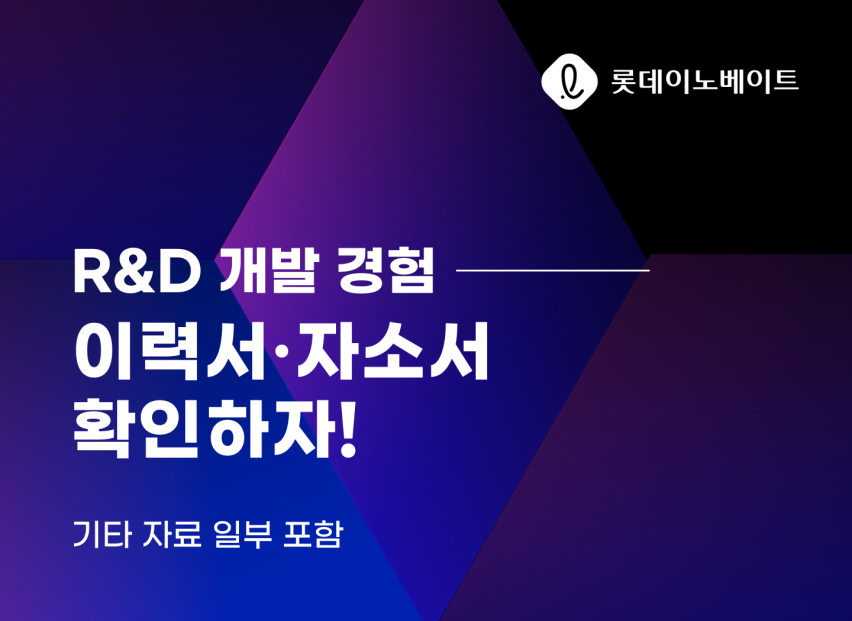 롯데이노베이트

R&D 개발 경험

이력서·자소서
확인하자!

기타 자료 일부 포함